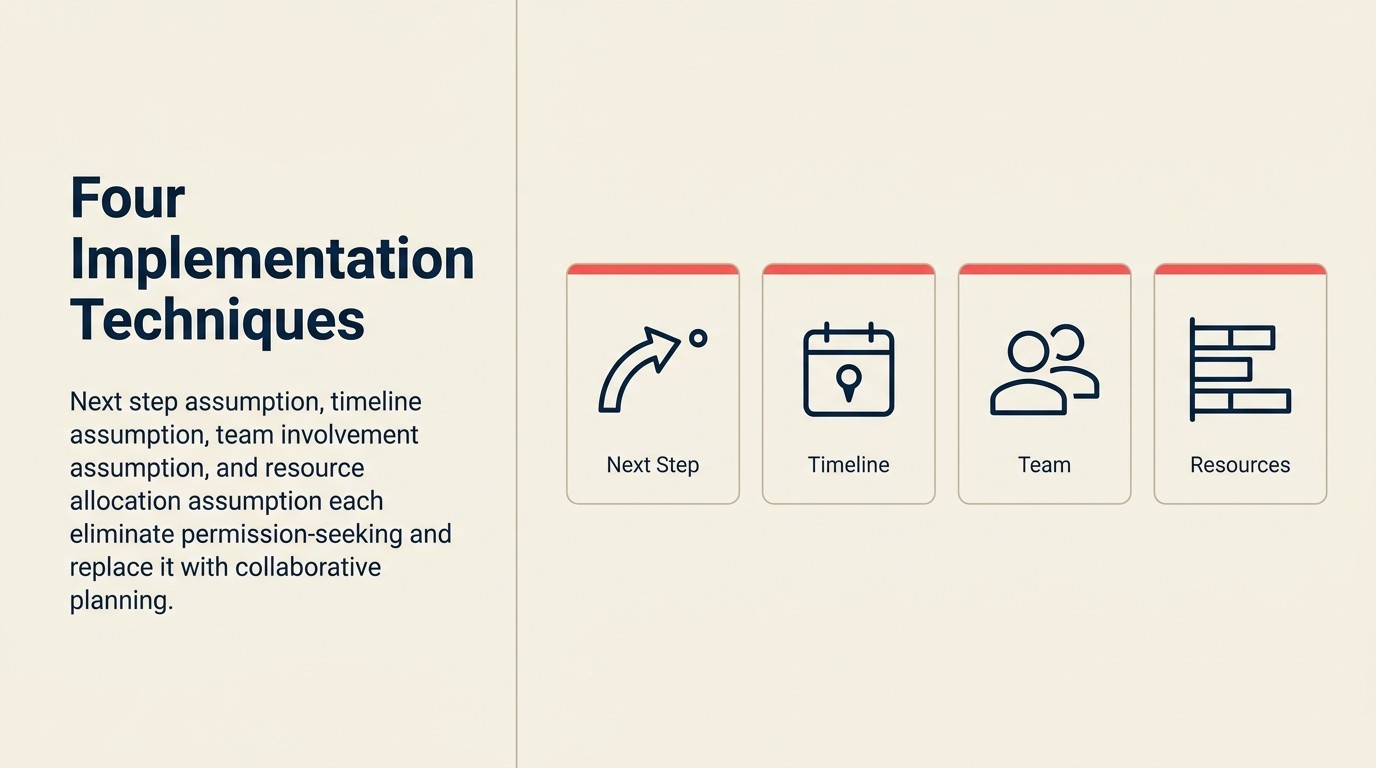 Four Implementation Techniques

Next step assumption, timeline assumption, team involvement assumption, and resource allocation assumption each eliminate permission-seeking and replace it with collaborative planning.

Next Step

Timeline

Team

Resources